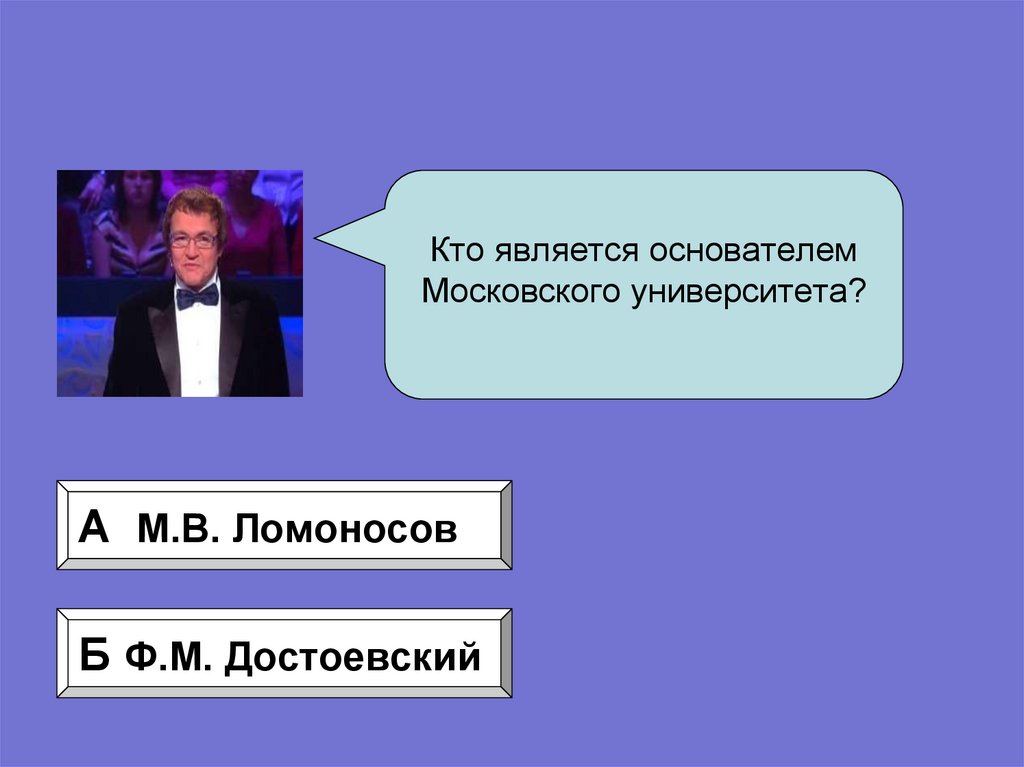 Кто является основателем Московского университета?

А М.В. Ломоносов

Б Ф.М. Достоевский